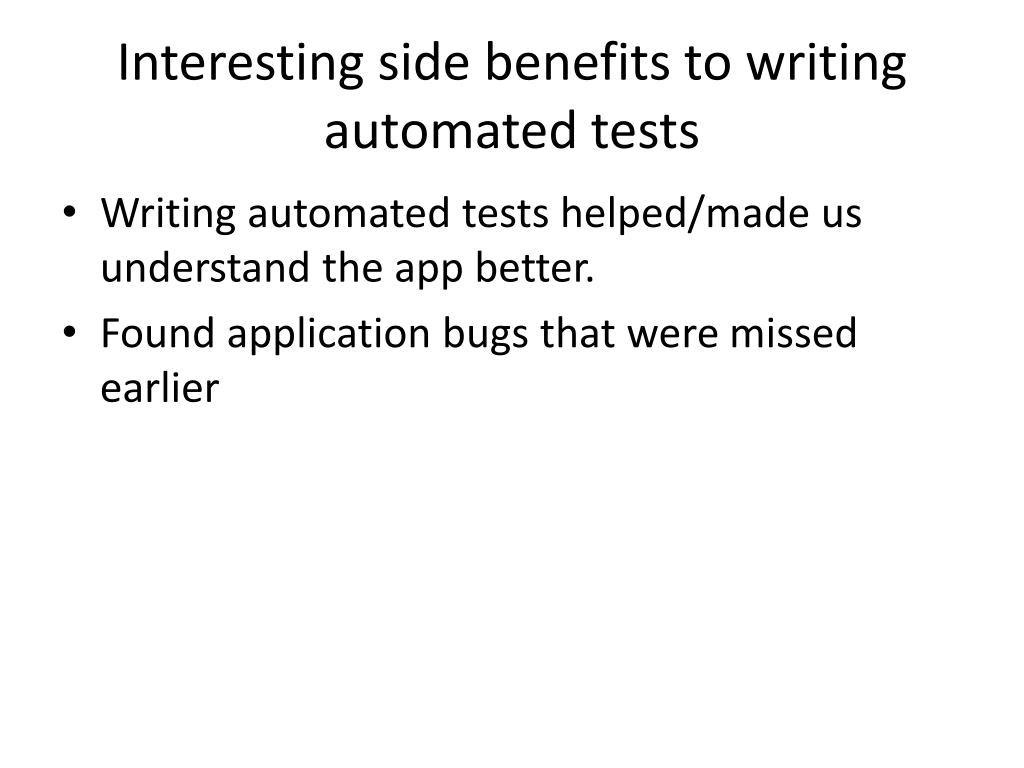 Interesting side benefits to writing automated tests

• Writing automated tests helped/made us understand the app better.
• Found application bugs that were missed earlier